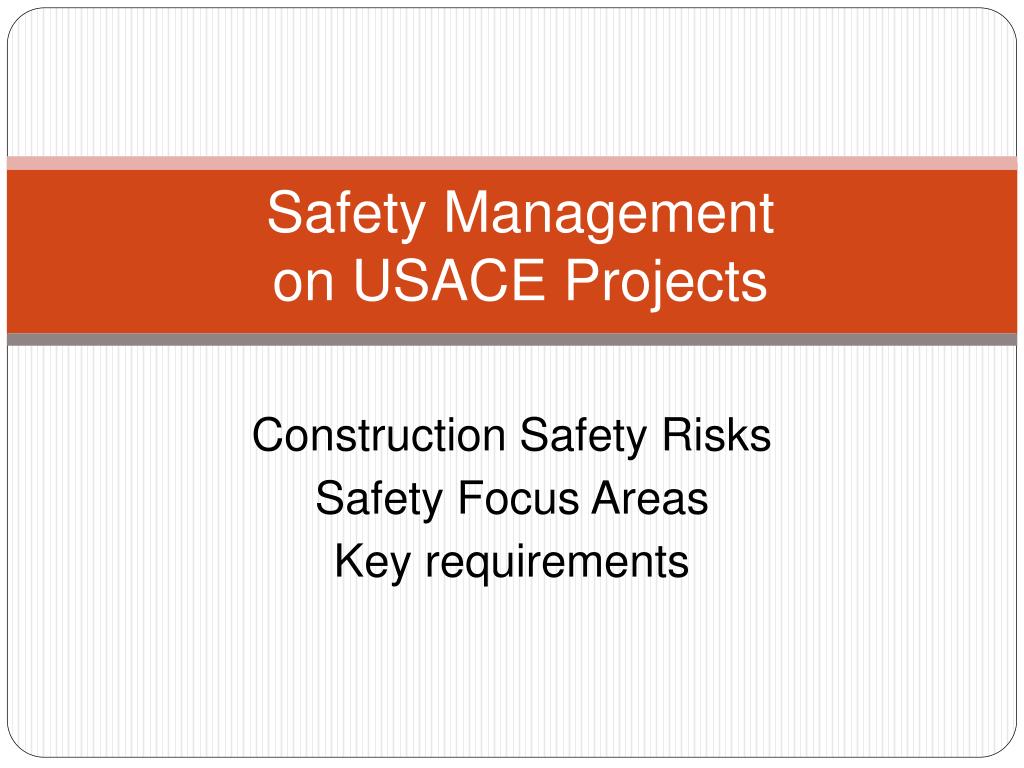 Safety Management
on USACE Projects

Construction Safety Risks
Safety Focus Areas
Key requirements